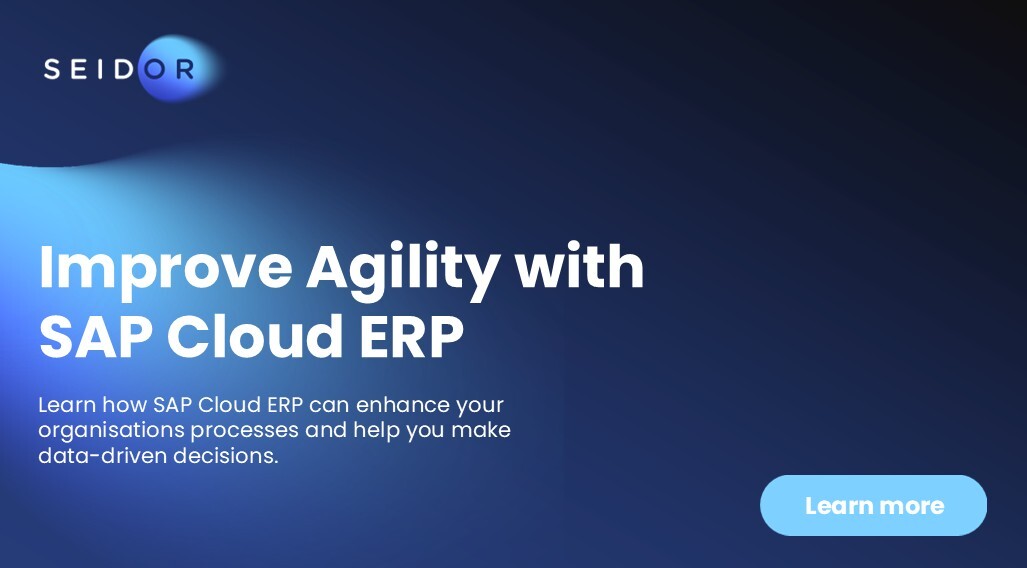 SEIDOR

Improve Agility with SAP Cloud ERP

Learn how SAP Cloud ERP can enhance your organisations processes and help you make data-driven decisions.

Learn more